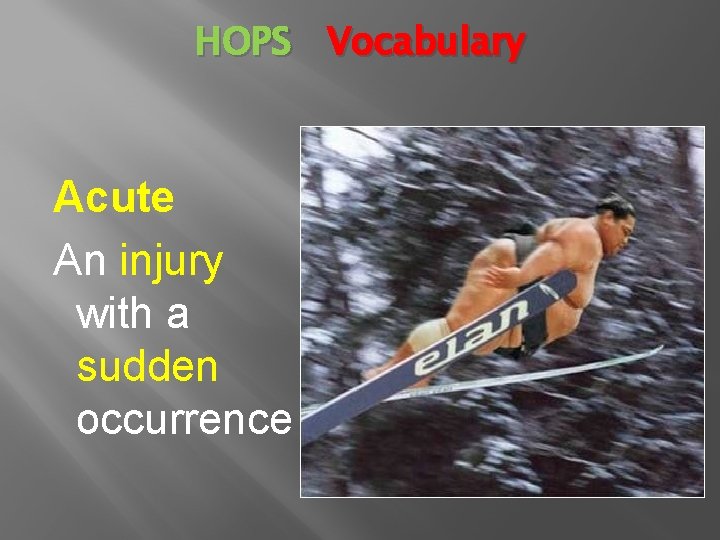 HOPS Vocabulary

Acute

An injury with a sudden occurrence

elan